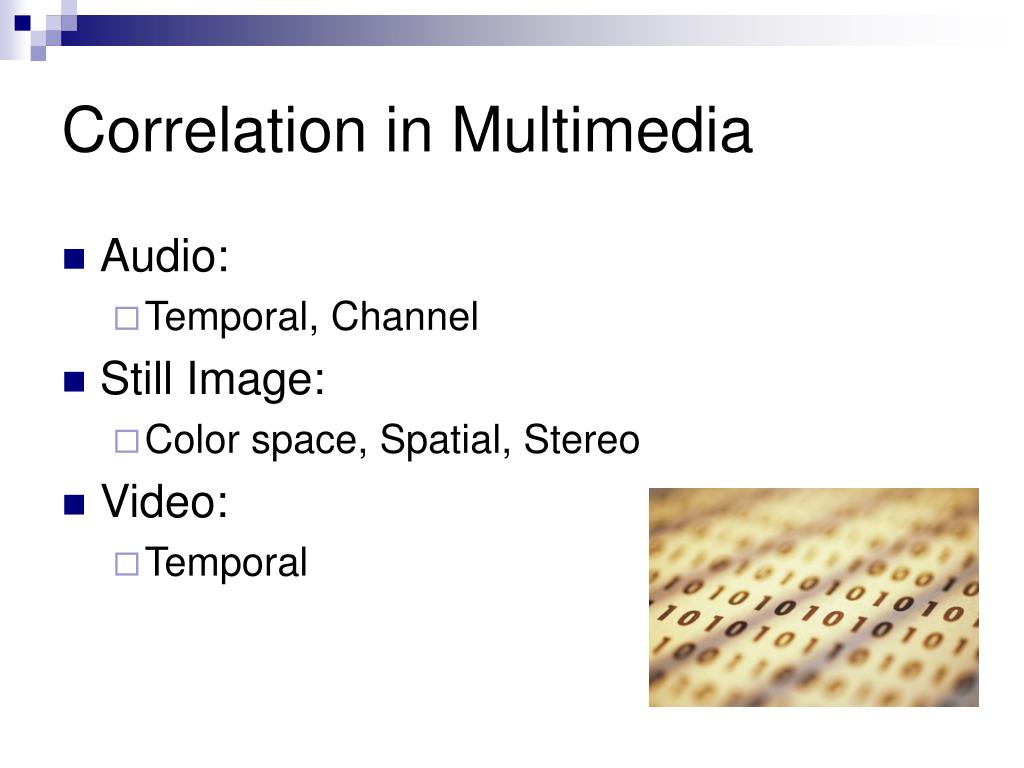 Correlation in Multimedia

Audio:
Temporal, Channel

Still Image:
Color space, Spatial, Stereo

Video:
Temporal